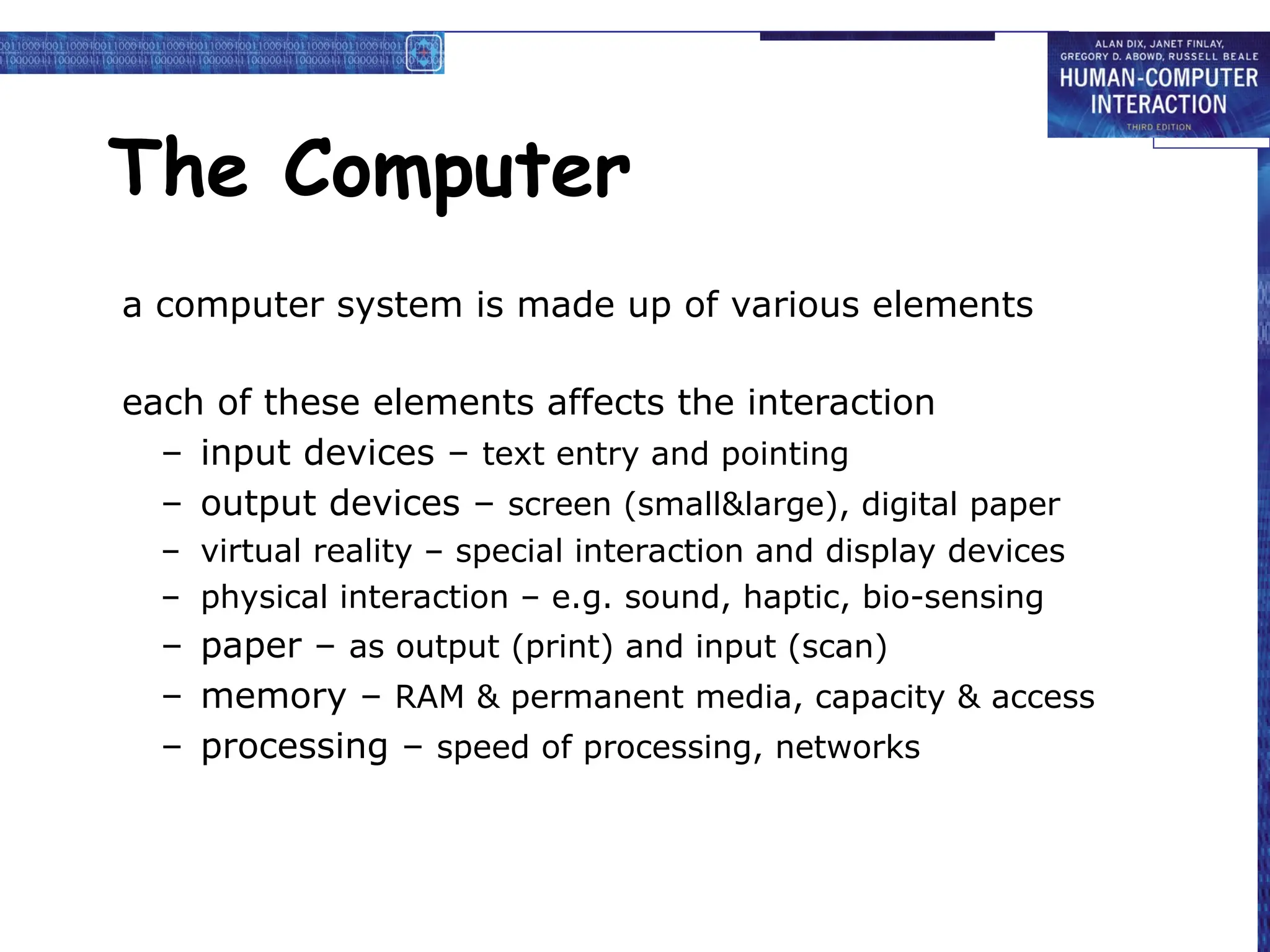 ALAN DIX, JANET FINLAY, GREGORY D. ABOWD, RUSSELL BEALE
HUMAN-COMPUTER INTERACTION
THIRD EDITION

The Computer

a computer system is made up of various elements

each of these elements affects the interaction
– input devices – text entry and pointing
– output devices – screen (small&large), digital paper
– virtual reality – special interaction and display devices
– physical interaction – e.g. sound, haptic, bio-sensing
– paper – as output (print) and input (scan)
– memory – RAM & permanent media, capacity & access
– processing – speed of processing, networks